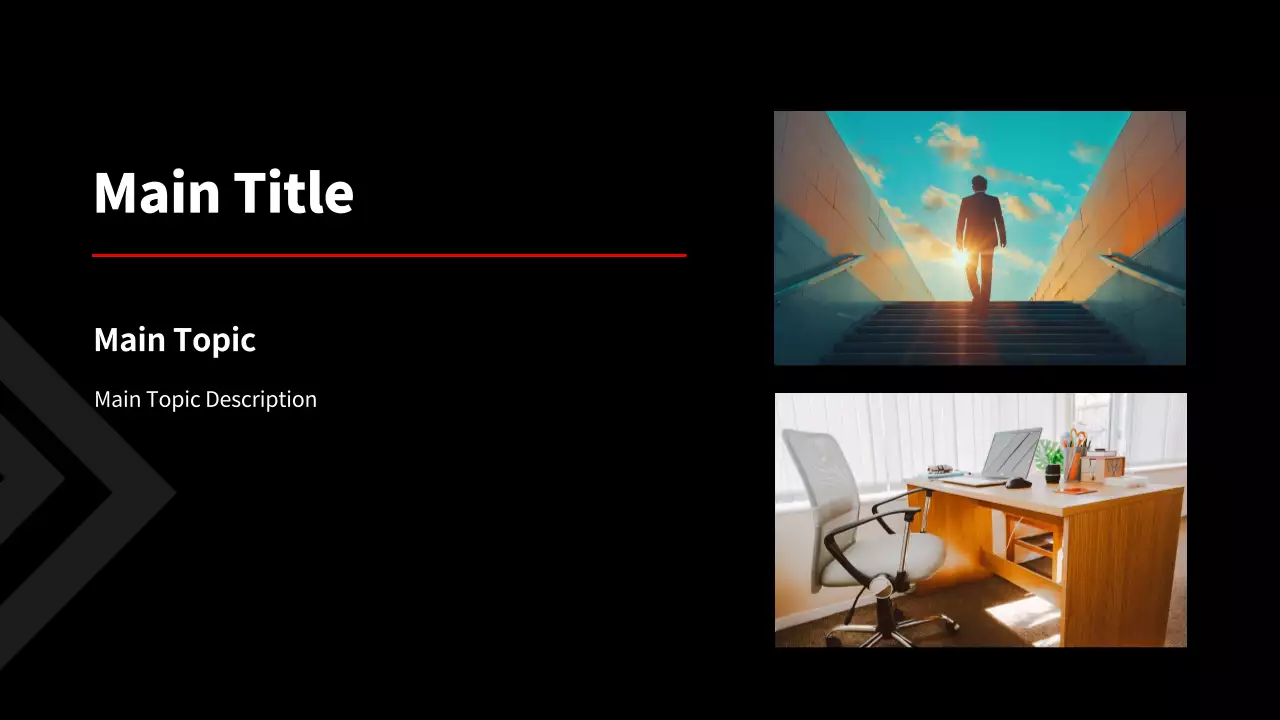 Main Title

Main Topic

Main Topic Description